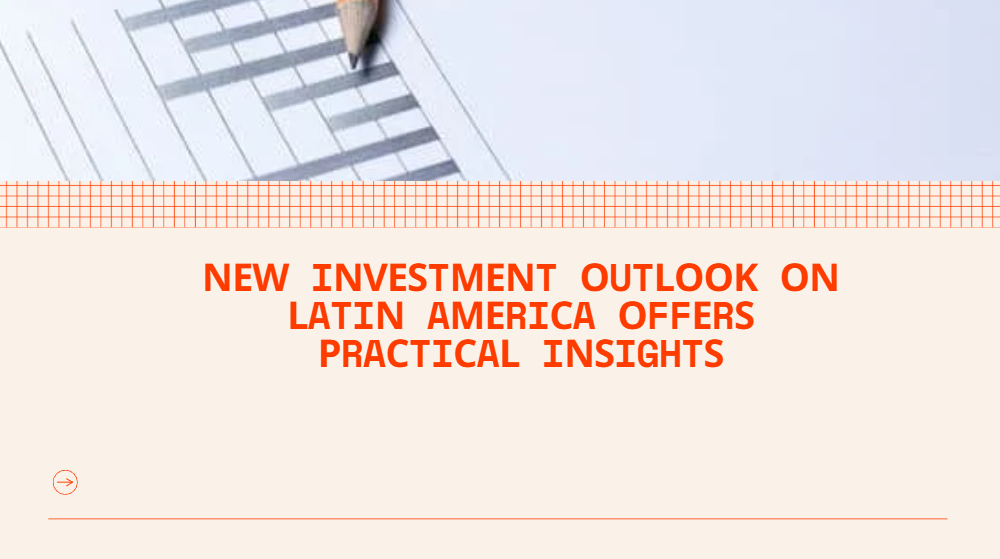 NEW INVESTMENT OUTLOOK ON LATIN AMERICA OFFERS PRACTICAL INSIGHTS